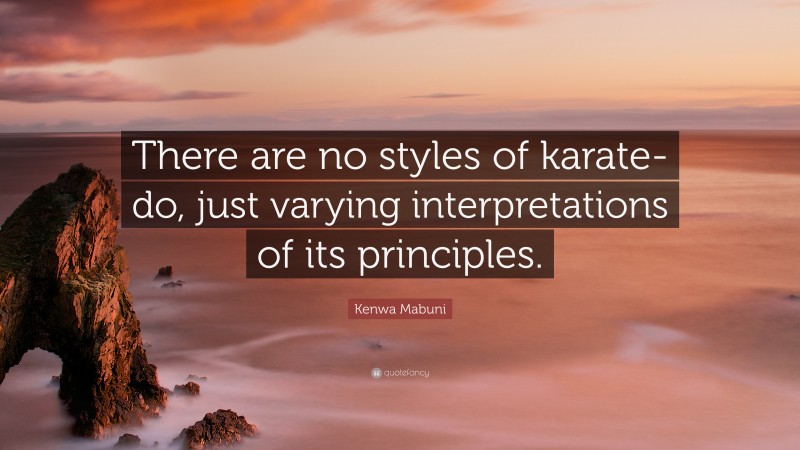 There are no styles of karate-do, just varying interpretations of its principles.

Kenwa Mabuni

quotefancy